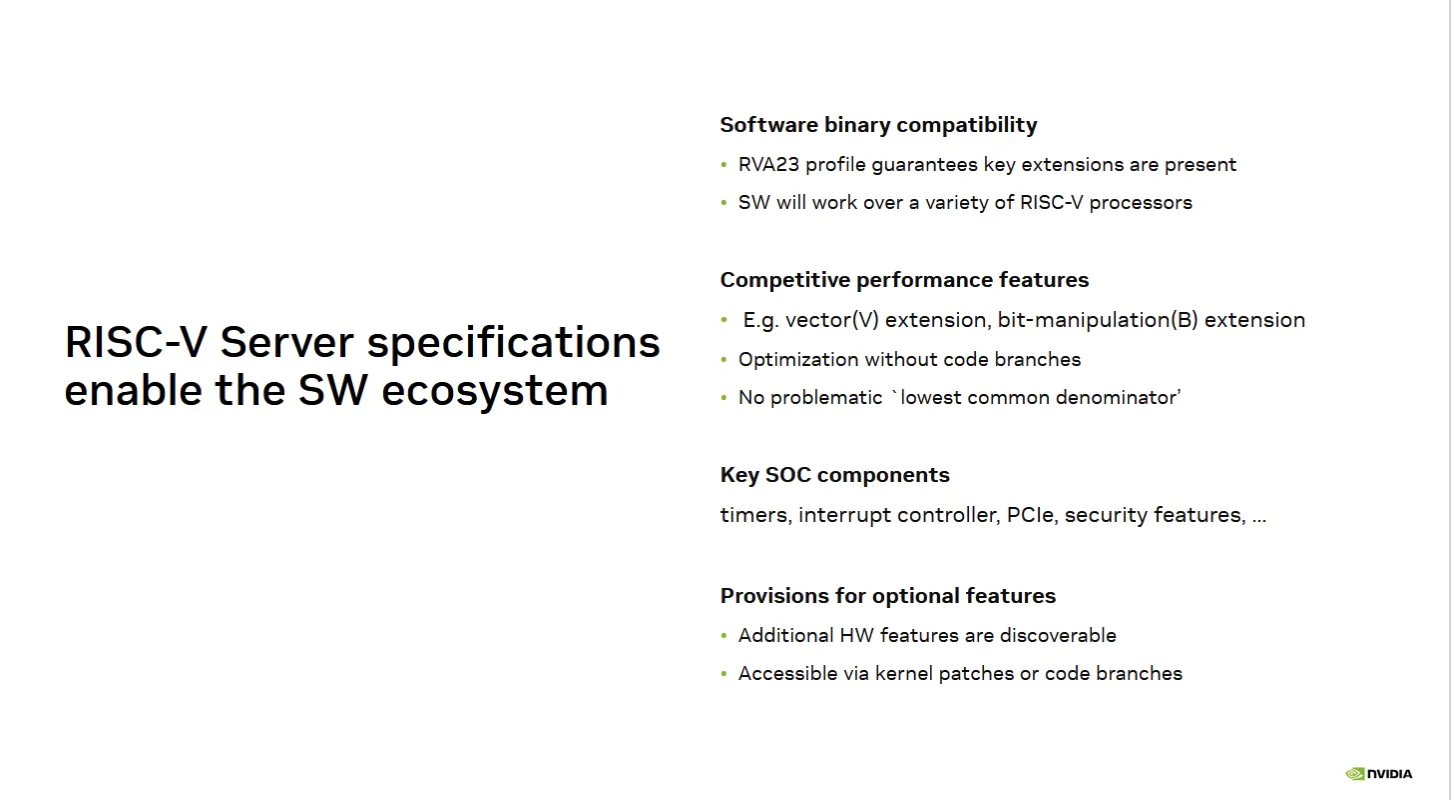 RISC-V Server specifications enable the SW ecosystem

Software binary compatibility

• RVA23 profile guarantees key extensions are present
• SW will work over a variety of RISC-V processors

Competitive performance features

• E.g. vector(V) extension, bit-manipulation(B) extension
• Optimization without code branches
• No problematic `lowest common denominator'

Key SOC components

timers, interrupt controller, PCIe, security features, …

Provisions for optional features

• Additional HW features are discoverable
• Accessible via kernel patches or code branches

NVIDIA